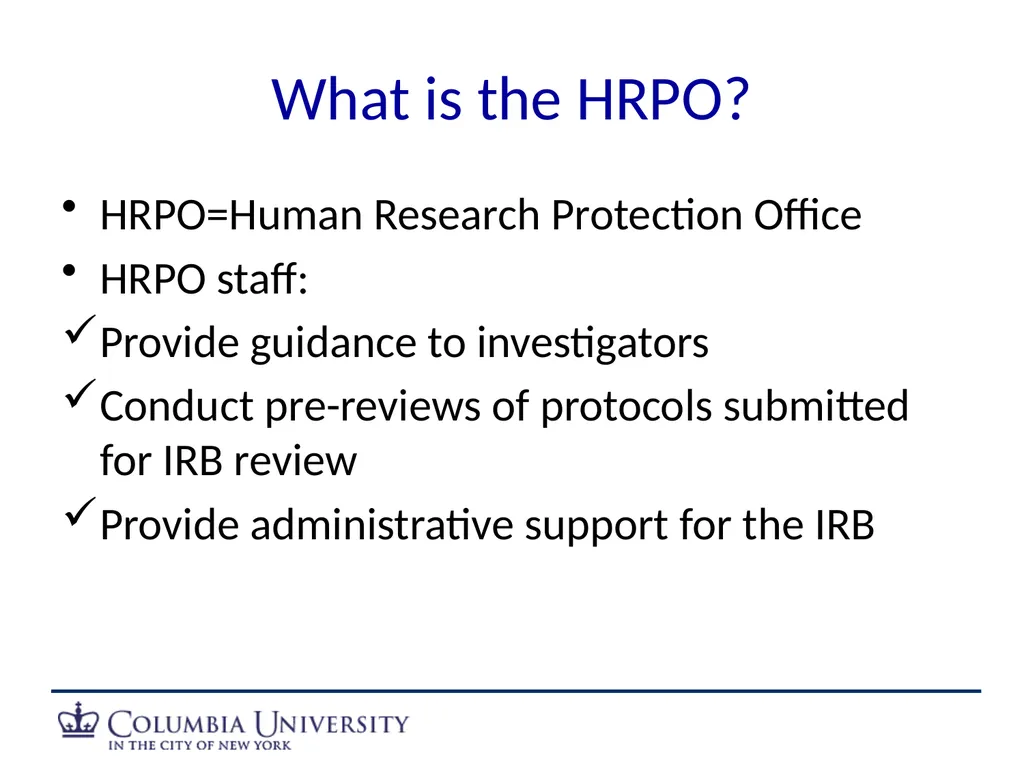 What is the HRPO?

• HRPO=Human Research Protection Office
• HRPO staff:
✓ Provide guidance to investigators
✓ Conduct pre-reviews of protocols submitted for IRB review
✓ Provide administrative support for the IRB

COLUMBIA UNIVERSITY
IN THE CITY OF NEW YORK